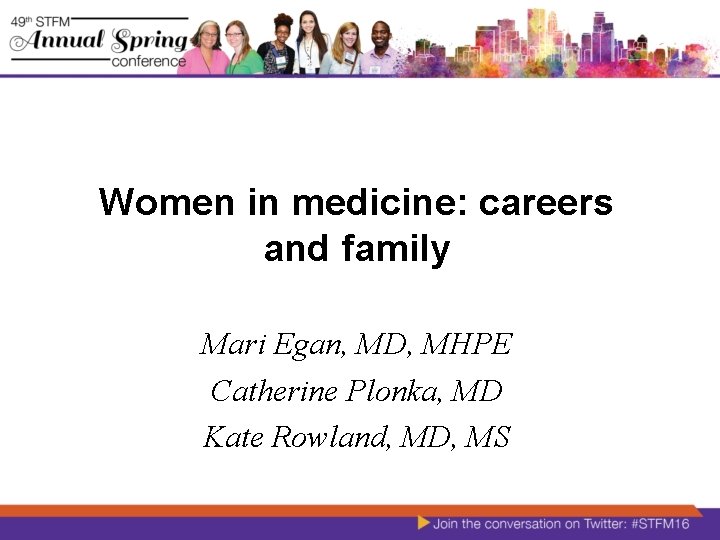 49th STFM Annual Spring conference

Women in medicine: careers and family

Mari Egan, MD, MHPE

Catherine Plonka, MD

Kate Rowland, MD, MS

Join the conversation on Twitter: #STFM16